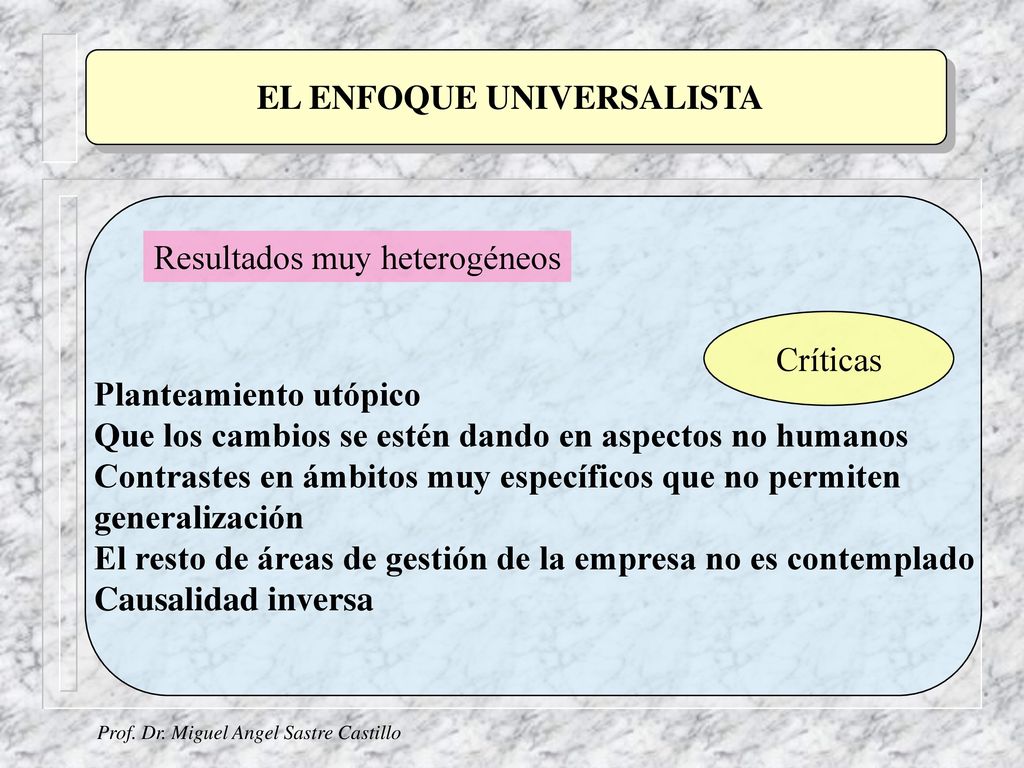 EL ENFOQUE UNIVERSALISTA

Resultados muy heterogéneos

Críticas

Planteamiento utópico
Que los cambios se estén dando en aspectos no humanos
Contrastes en ámbitos muy específicos que no permiten generalización
El resto de áreas de gestión de la empresa no es contemplado
Causalidad inversa

Prof. Dr. Miguel Angel Sastre Castillo